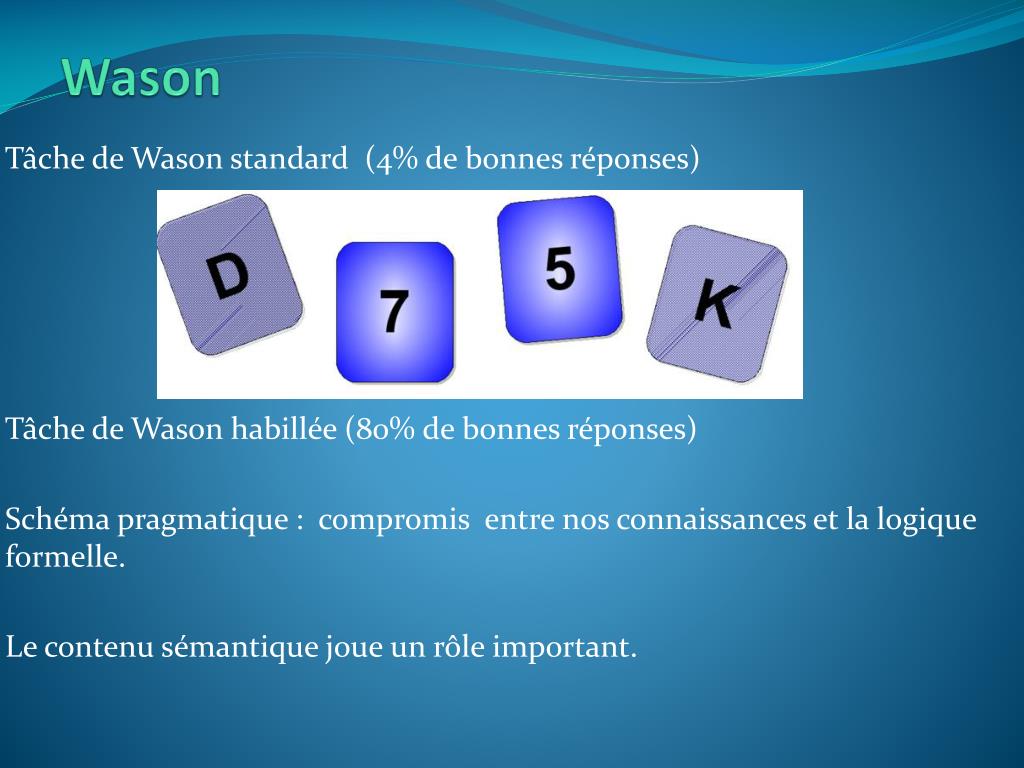 Wason

Tâche de Wason standard (4% de bonnes réponses)

D

7

5

K

Tâche de Wason habillée (80% de bonnes réponses)

Schéma pragmatique : compromis entre nos connaissances et la logique formelle.

Le contenu sémantique joue un rôle important.